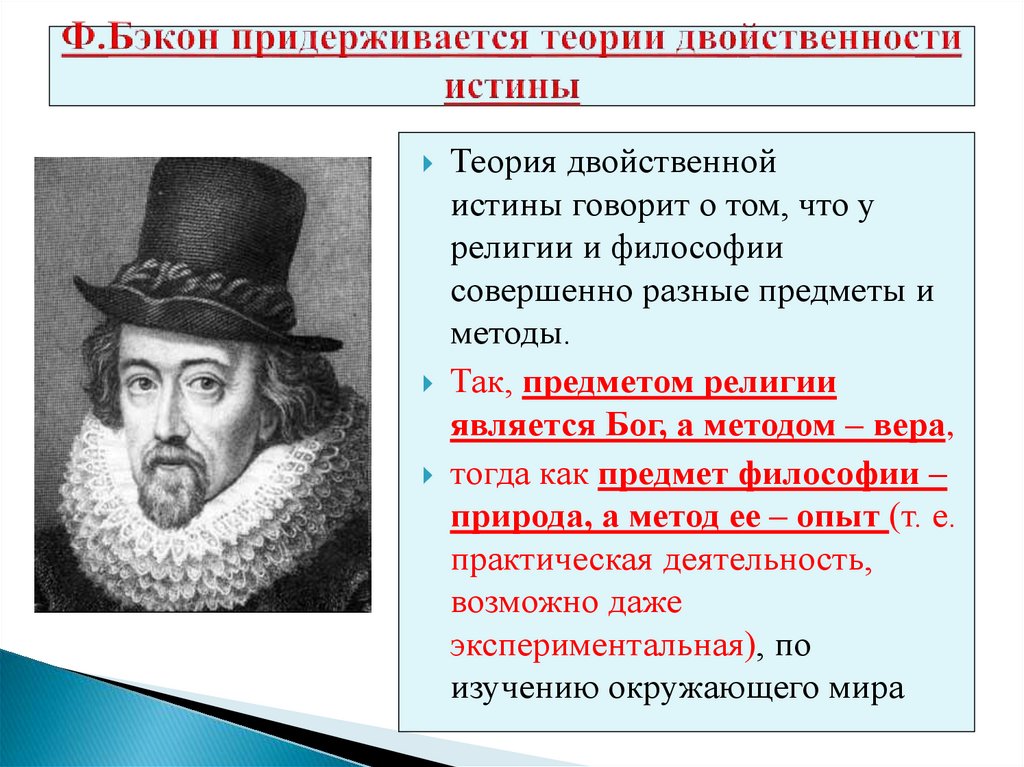 Ф.Бэкон придерживается теории двойственности истины

Теория двойственной истины говорит о том, что у религии и философии совершенно разные предметы и методы.

Так, предметом религии является Бог, а методом – вера,

тогда как предмет философии – природа, а метод ее – опыт (т. е. практическая деятельность, возможно даже экспериментальная), по изучению окружающего мира